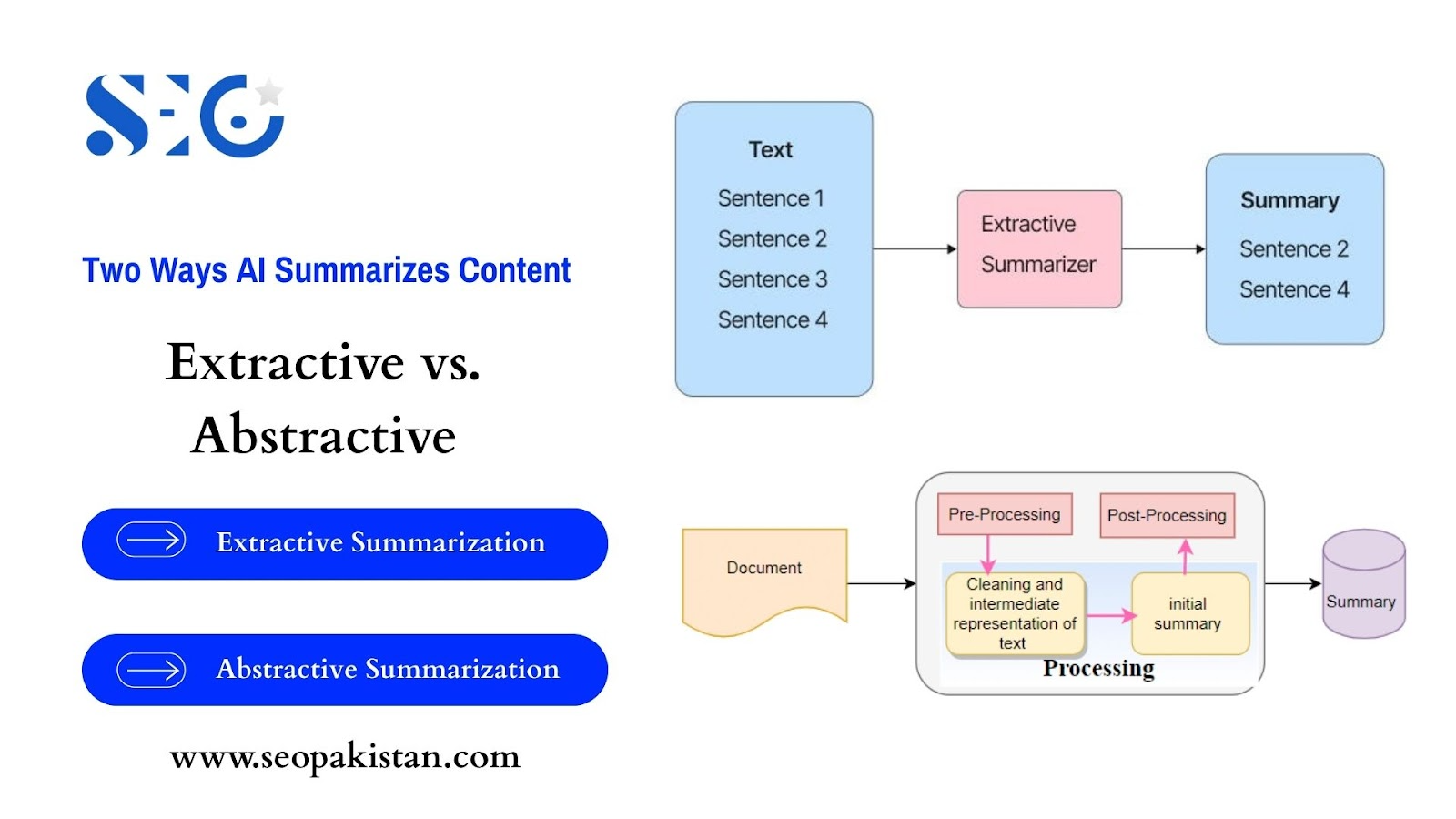 SEO

Two Ways AI Summarizes Content

Extractive vs. Abstractive

Extractive Summarization

Abstractive Summarization

www.seopakistan.com

Text
Sentence 1
Sentence 2
Sentence 3
Sentence 4

Extractive Summarizer

Summary
Sentence 2
Sentence 4

Document

Pre-Processing

Post-Processing

Cleaning and intermediate representation of text

initial summary

Processing

Summary